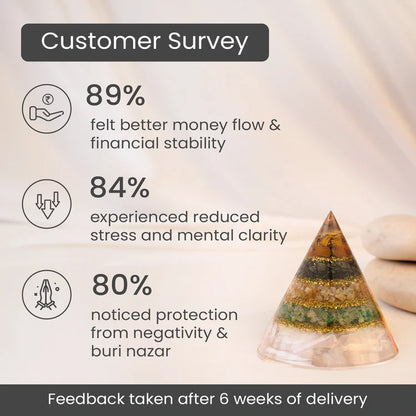 Customer Survey

89%

felt better money flow & financial stability

84%

experienced reduced stress and mental clarity

80%

noticed protection from negativity & buri nazar

Feedback taken after 6 weeks of delivery